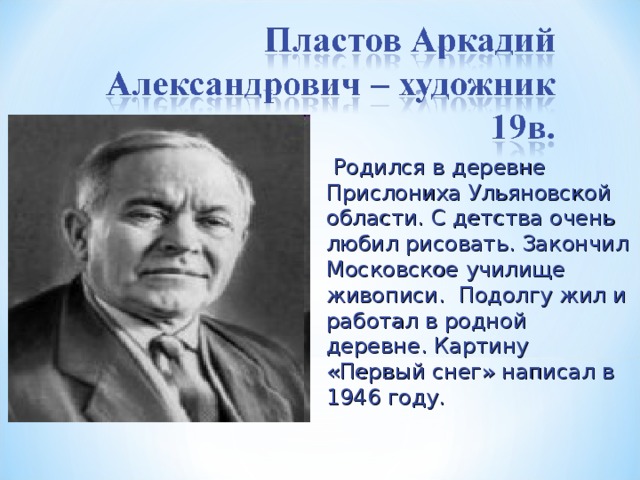 Пластов Аркадий Александрович – художник 19в.

Родился в деревне Прислониха Ульяновской области. С детства очень любил рисовать. Закончил Московское училище живописи. Подолгу жил и работал в родной деревне. Картину «Первый снег» написал в 1946 году.